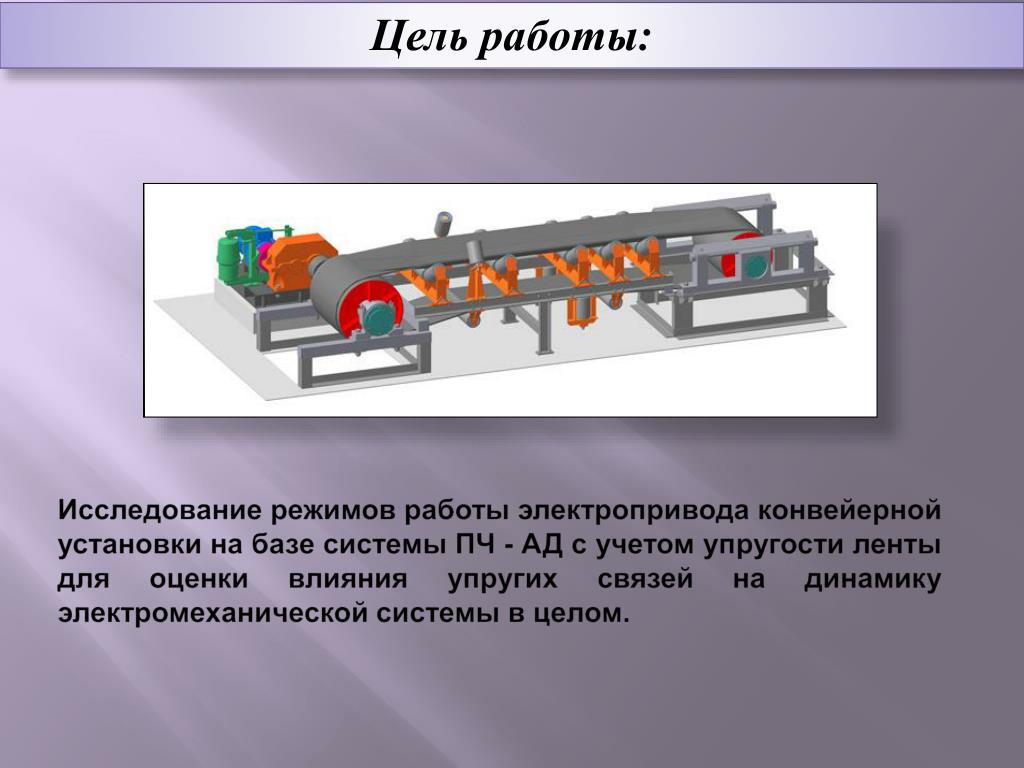 Цель работы:

Исследование режимов работы электропривода конвейерной установки на базе системы ПЧ - АД с учетом упругости ленты для оценки влияния упругих связей на динамику электромеханической системы в целом.